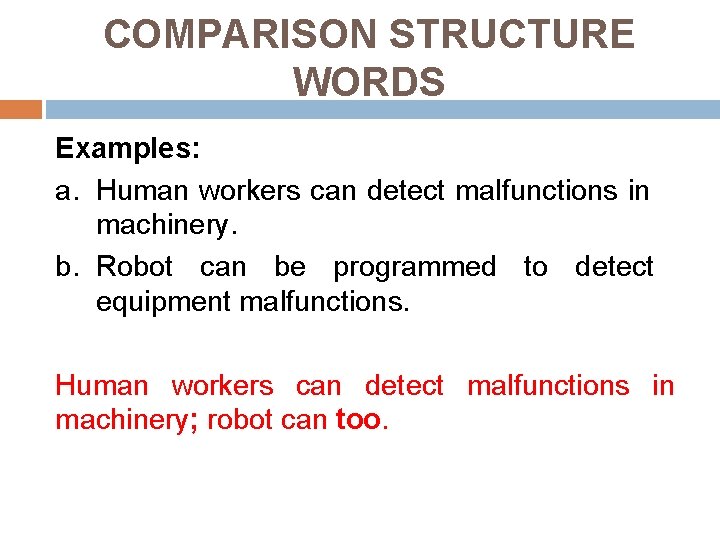 COMPARISON STRUCTURE WORDS

Examples:

a. Human workers can detect malfunctions in machinery.

b. Robot can be programmed to detect equipment malfunctions.

Human workers can detect malfunctions in machinery; robot can too.